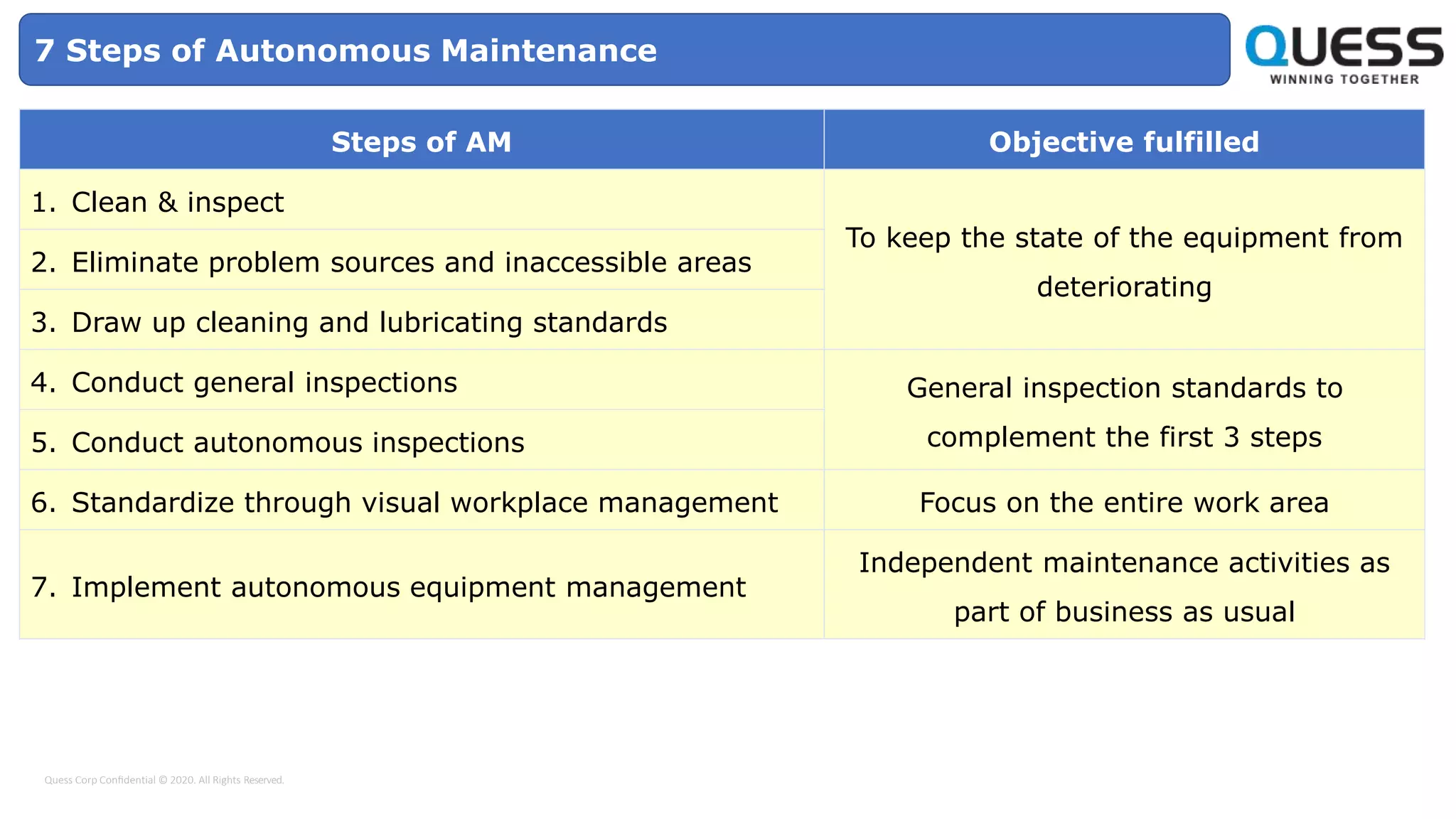 7 Steps of Autonomous Maintenance

QUESS
WINNING TOGETHER

| Steps of AM | Objective fulfilled |
|---|---|
| 1. Clean & inspect | To keep the state of the equipment from deteriorating |
| 2. Eliminate problem sources and inaccessible areas | |
| 3. Draw up cleaning and lubricating standards | |
| 4. Conduct general inspections | General inspection standards to complement the first 3 steps |
| 5. Conduct autonomous inspections | |
| 6. Standardize through visual workplace management | Focus on the entire work area |
| 7. Implement autonomous equipment management | Independent maintenance activities as part of business as usual |

Quess Corp Confidential © 2020. All Rights Reserved.